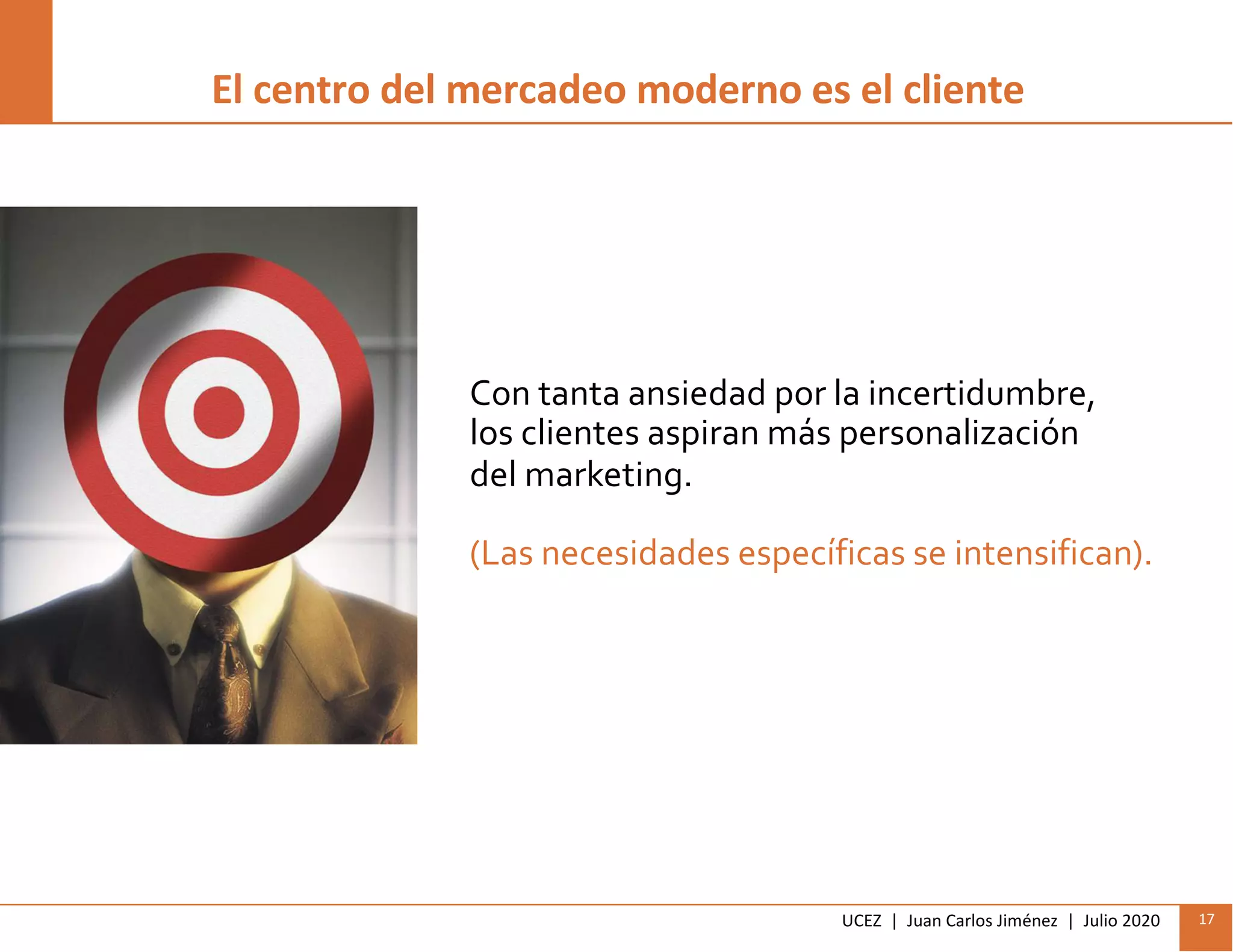 El centro del mercadeo moderno es el cliente

Con tanta ansiedad por la incertidumbre, los clientes aspiran más personalización del marketing.

(Las necesidades específicas se intensifican).

UCEZ | Juan Carlos Jiménez | Julio 2020

17